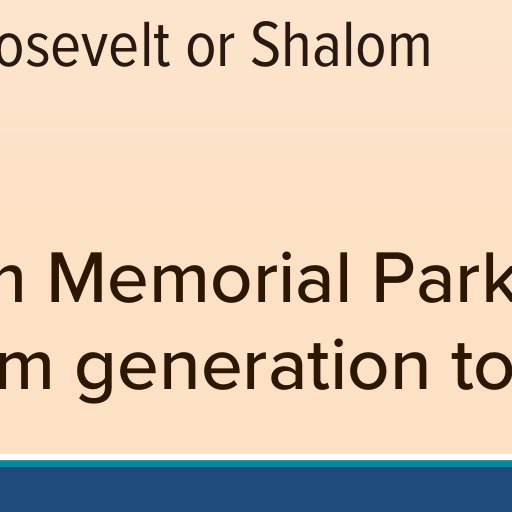 osevelt or Shalom

n Memorial Park
m generation to